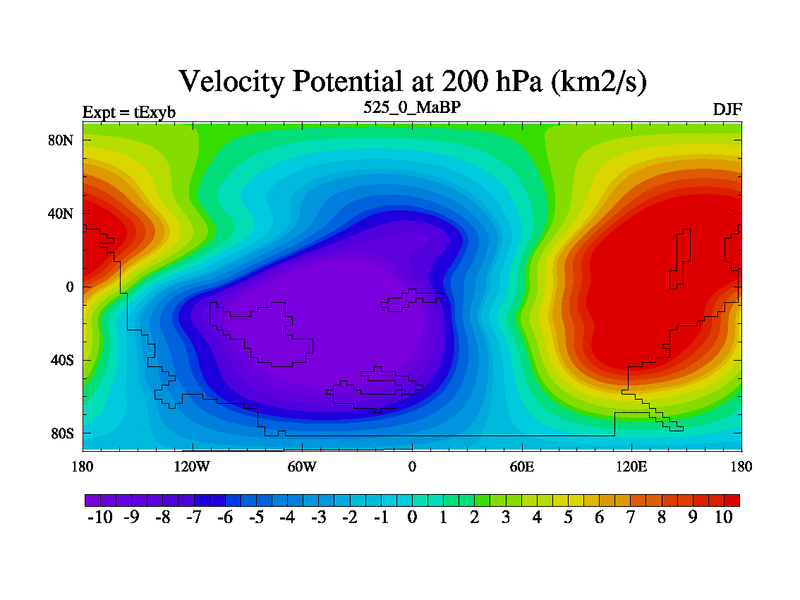 Velocity Potential at 200 hPa (km2/s)
Expt = tExyb
525_0_MaBP
DJF

80N
40N
0
40S
80S

180
120W
60W
0
60E
120E
180

-10 -9 -8 -7 -6 -5 -4 -3 -2 -1 0 1 2 3 4 5 6 7 8 9 10